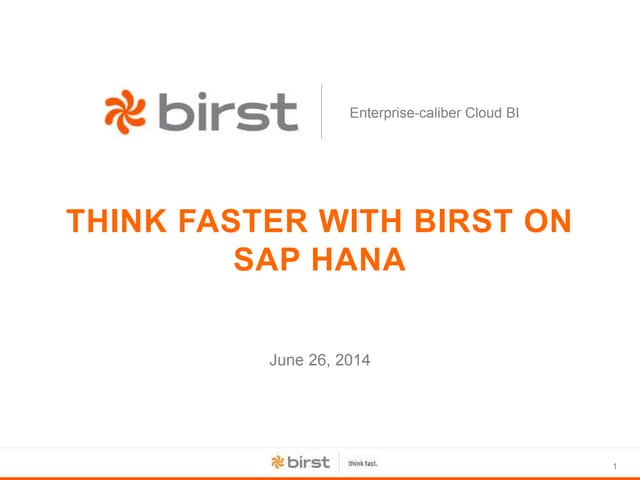 birst

Enterprise-caliber Cloud BI

THINK FASTER WITH BIRST ON SAP HANA

June 26, 2014

birst think fast.

1